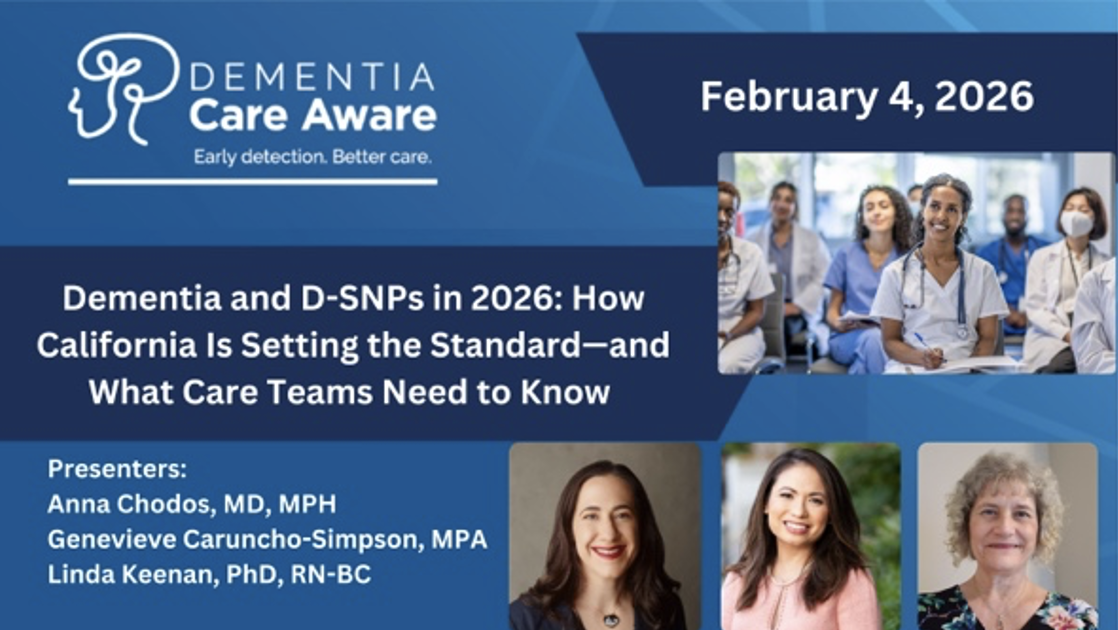 DEMENTIA
Care Aware
Early detection. Better care.

February 4, 2026

Dementia and D-SNPs in 2026: How California Is Setting the Standard—and What Care Teams Need to Know

Presenters:
Anna Chodos, MD, MPH
Genevieve Caruncho-Simpson, MPA
Linda Keenan, PhD, RN-BC